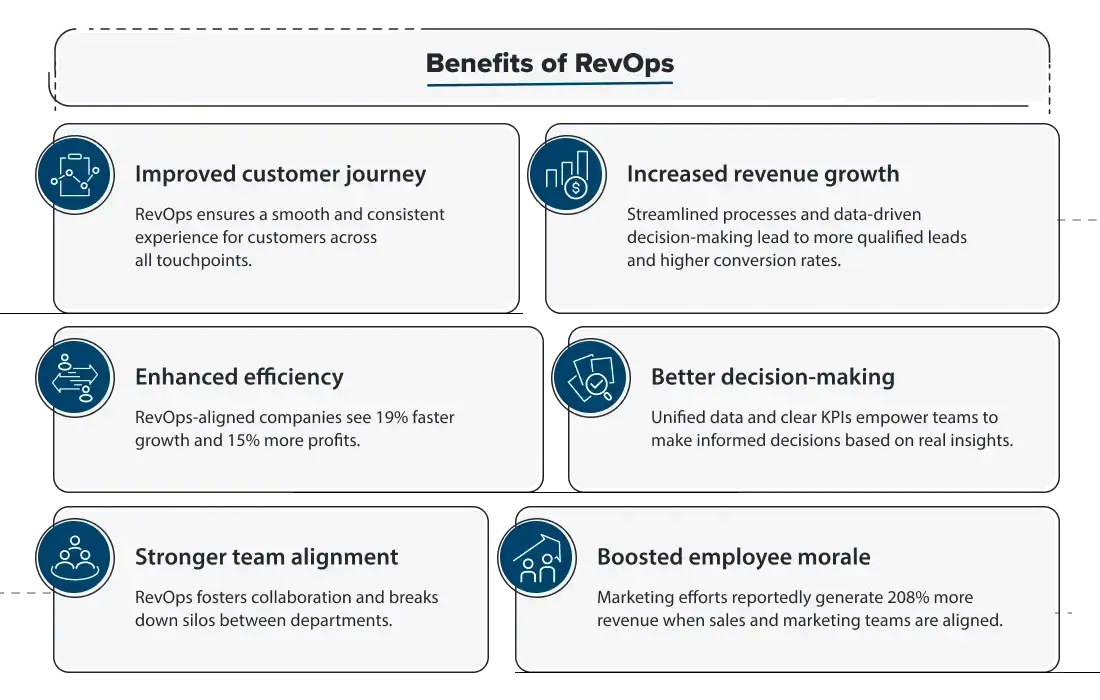 Benefits of RevOps

Improved customer journey

RevOps ensures a smooth and consistent experience for customers across all touchpoints.

Increased revenue growth

Streamlined processes and data-driven decision-making lead to more qualified leads and higher conversion rates.

Enhanced efficiency

RevOps-aligned companies see 19% faster growth and 15% more profits.

Better decision-making

Unified data and clear KPIs empower teams to make informed decisions based on real insights.

Stronger team alignment

RevOps fosters collaboration and breaks down silos between departments.

Boosted employee morale

Marketing efforts reportedly generate 208% more revenue when sales and marketing teams are aligned.